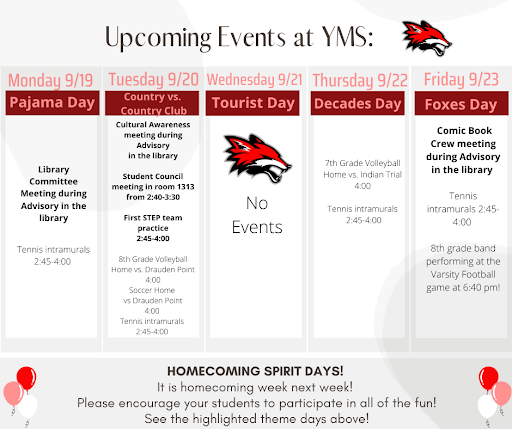 Upcoming Events at YMS:

Monday 9/19

Pajama Day

Library Committee Meeting during Advisory in the library

Tennis intramurals 2:45-4:00

Tuesday 9/20

Country vs. Country Club

Cultural Awareness meeting during Advisory in the library

Student Council meeting in room 1313 from 2:40-3:30

First STEP team practice 2:45-4:00

8th Grade Volleyball Home vs. Drauden Point 4:00

Soccer Home vs Drauden Point 4:00

Tennis intramurals 2:45-4:00

Wednesday 9/21

Tourist Day

No Events

Thursday 9/22

Decades Day

7th Grade Volleyball Home vs. Indian Trial 4:00

Tennis intramurals 2:45-4:00

Friday 9/23

Foxes Day

Comic Book Crew meeting during Advisory in the library

Tennis intramurals 2:45-4:00

8th grade band performing at the Varsity Football game at 6:40 pm!

HOMECOMING SPIRIT DAYS!

It is homecoming week next week!

Please encourage your students to participate in all of the fun!

See the highlighted theme days above!